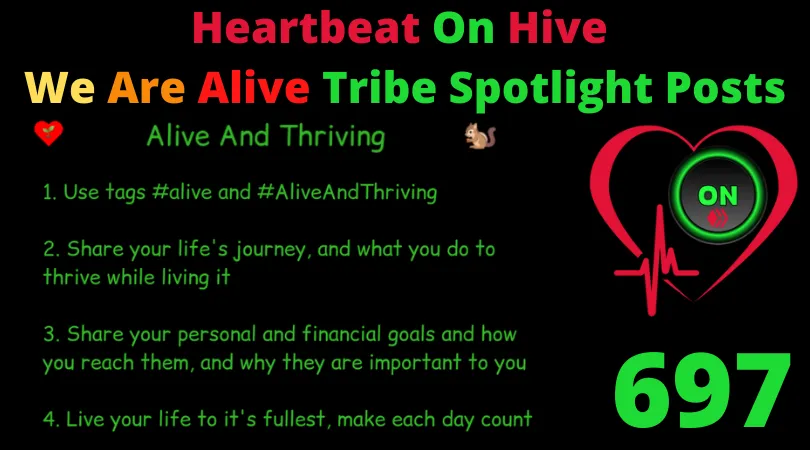 Heartbeat On Hive

We Are Alive Tribe Spotlight Posts

Alive And Thriving

1. Use tags #alive and #AliveAndThriving

2. Share your life's journey, and what you do to thrive while living it

3. Share your personal and financial goals and how you reach them, and why they are important to you

4. Live your life to it's fullest, make each day count

ON

697